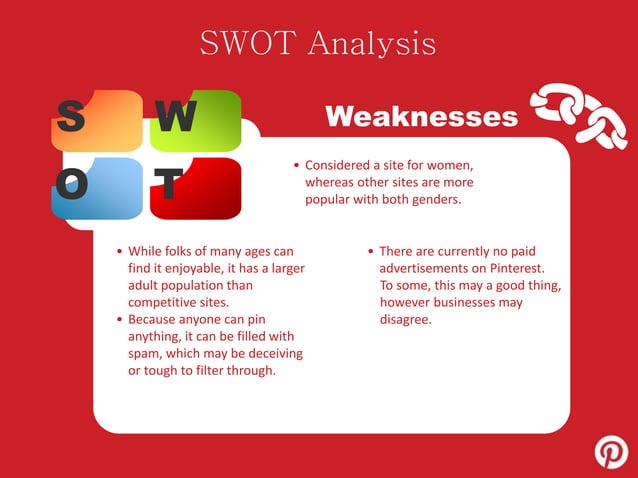 SWOT Analysis

S W
O T

Weaknesses

• Considered a site for women, whereas other sites are more popular with both genders.

• While folks of many ages can find it enjoyable, it has a larger adult population than competitive sites.
• Because anyone can pin anything, it can be filled with spam, which may be deceiving or tough to filter through.

• There are currently no paid advertisements on Pinterest. To some, this may a good thing, however businesses may disagree.